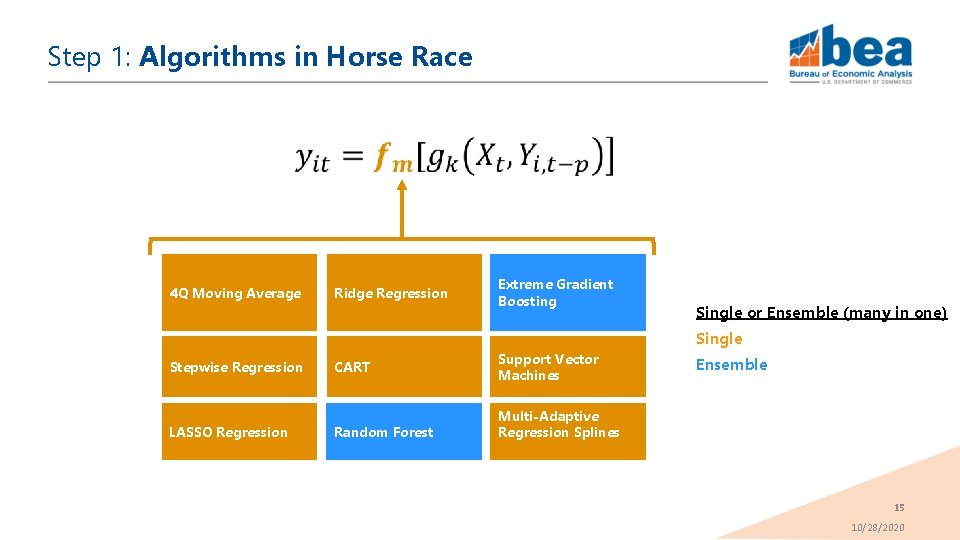 Step 1: **Algorithms in Horse Race**

bea
Bureau of Economic Analysis
U.S. DEPARTMENT OF COMMERCE

$y_{it} = f_m[g_k(X_t, Y_{i,t-p})]$

| 4Q Moving Average | Ridge Regression | Extreme Gradient Boosting |
|---|---|---|
| Stepwise Regression | CART | Support Vector Machines |
| LASSO Regression | Random Forest | Multi-Adaptive Regression Splines |

Single or Ensemble (many in one)
Single
Ensemble

15
10/28/2020